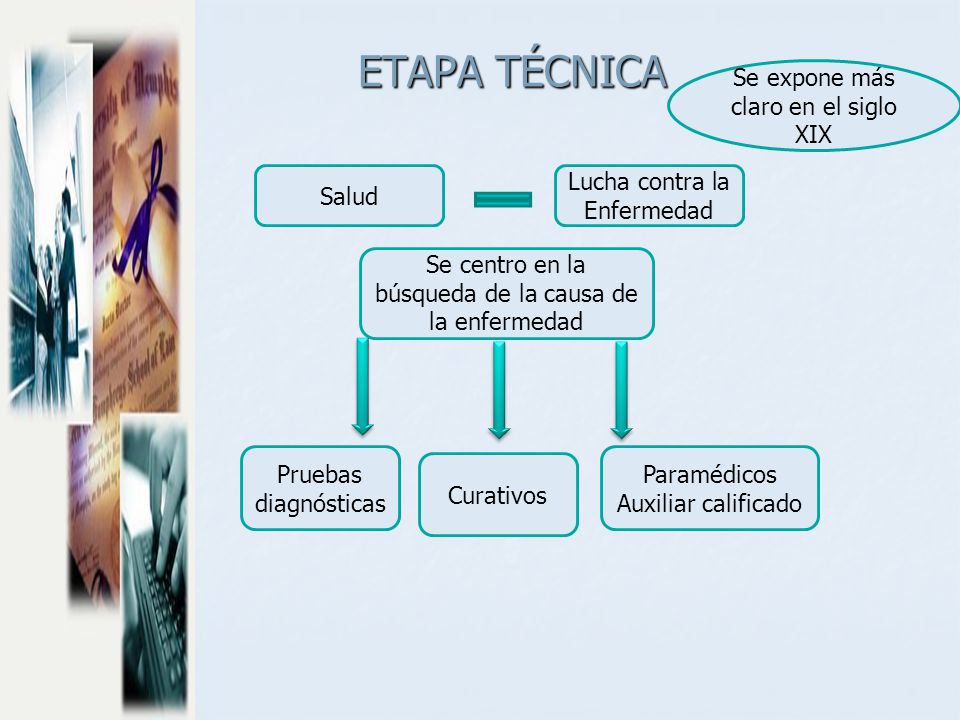 ETAPA TÉCNICA

Se expone más claro en el siglo XIX

Salud

Lucha contra la Enfermedad

Se centro en la búsqueda de la causa de la enfermedad

Pruebas diagnósticas

Curativos

Paramédicos Auxiliar calificado